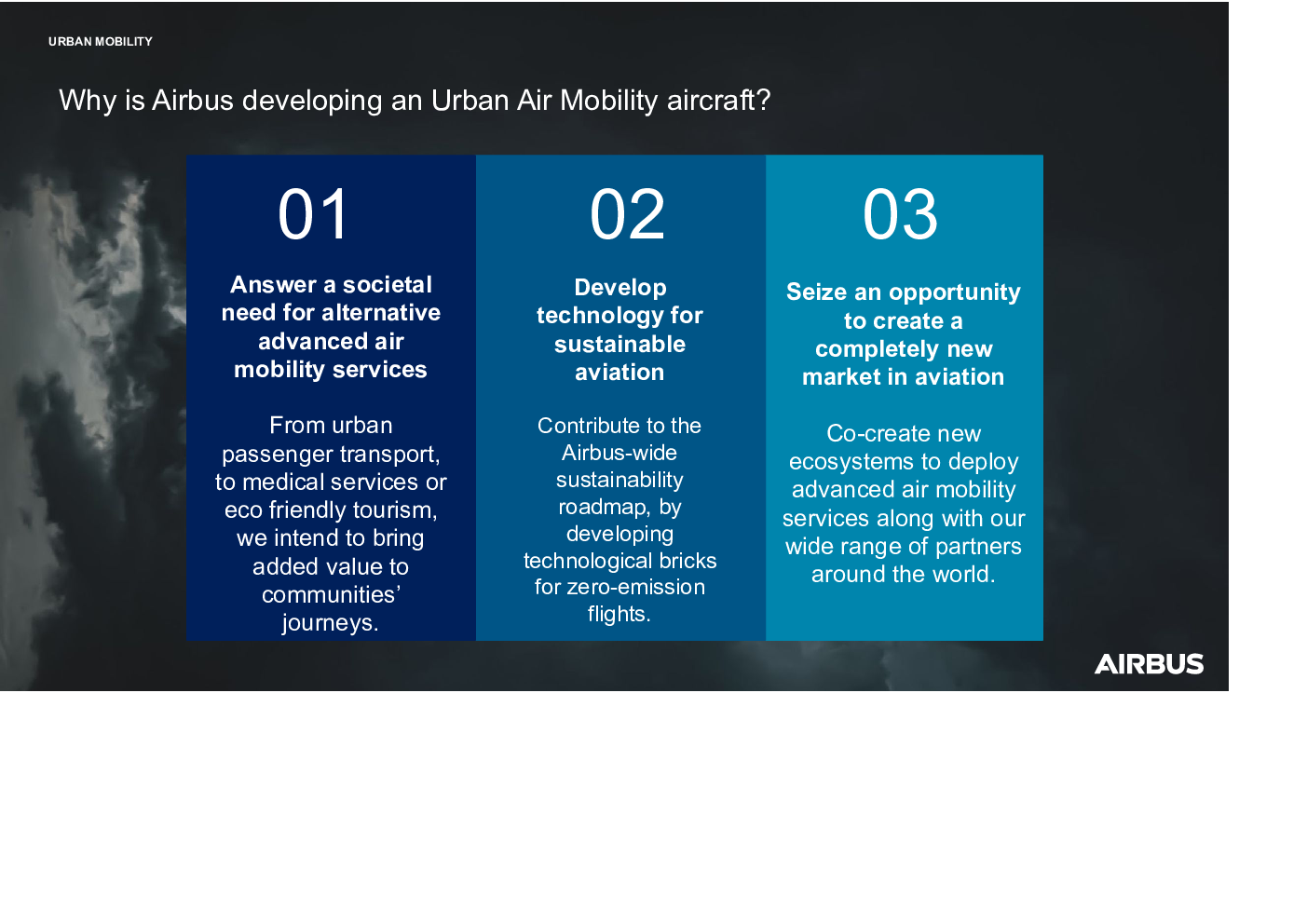 URBAN MOBILITY

Why is Airbus developing an Urban Air Mobility aircraft?

01

Answer a societal need for alternative advanced air mobility services

From urban passenger transport, to medical services or eco friendly tourism, we intend to bring added value to communities' journeys.

02

Develop technology for sustainable aviation

Contribute to the Airbus-wide sustainability roadmap, by developing technological bricks for zero-emission flights.

03

Seize an opportunity to create a completely new market in aviation

Co-create new ecosystems to deploy advanced air mobility services along with our wide range of partners around the world.

AIRBUS